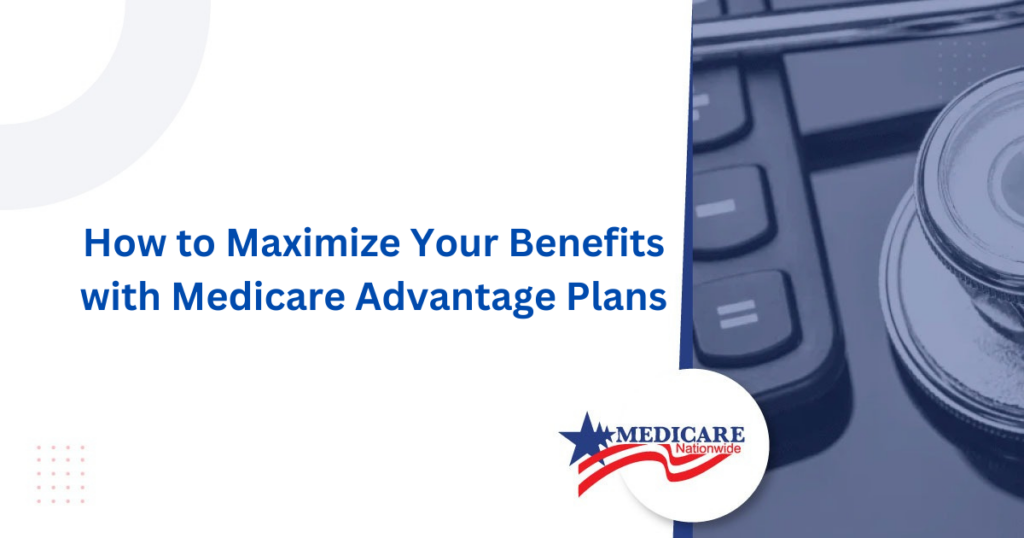 How to Maximize Your Benefits with Medicare Advantage Plans

MEDICARE
Nationwide